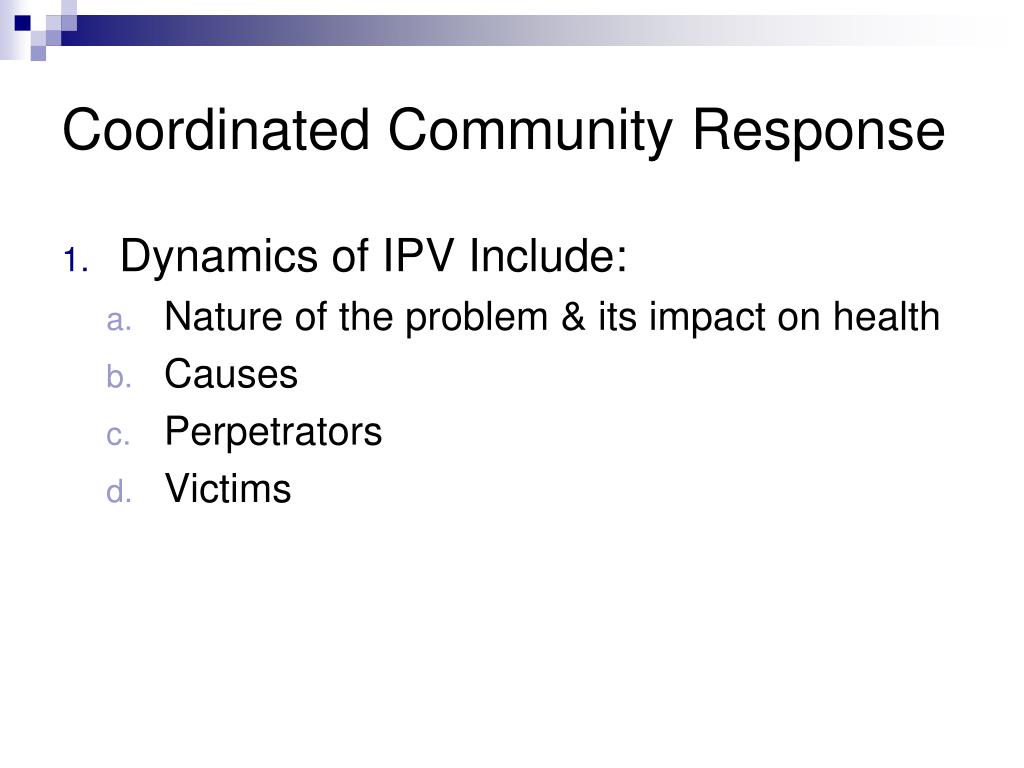 Coordinated Community Response

1. Dynamics of IPV Include:
a. Nature of the problem & its impact on health
b. Causes
c. Perpetrators
d. Victims